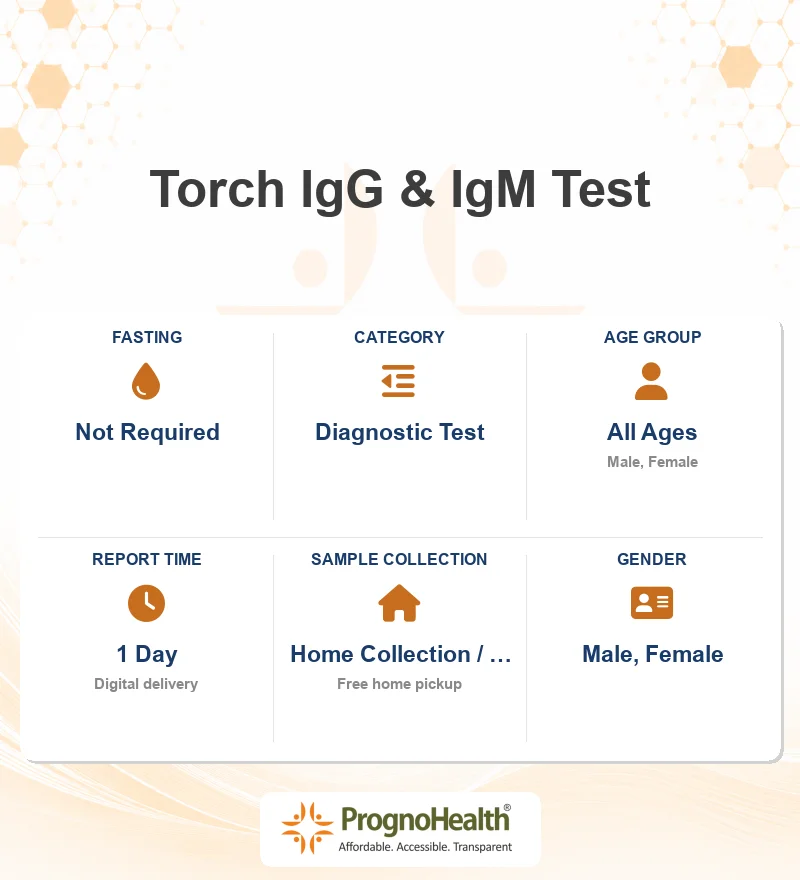 Torch IgG & IgM Test

FASTING
Not Required

CATEGORY
Diagnostic Test

AGE GROUP
All Ages
Male, Female

REPORT TIME
1 Day
Digital delivery

SAMPLE COLLECTION
Home Collection / …
Free home pickup

GENDER
Male, Female

PrognoHealth®
Affordable. Accessible. Transparent